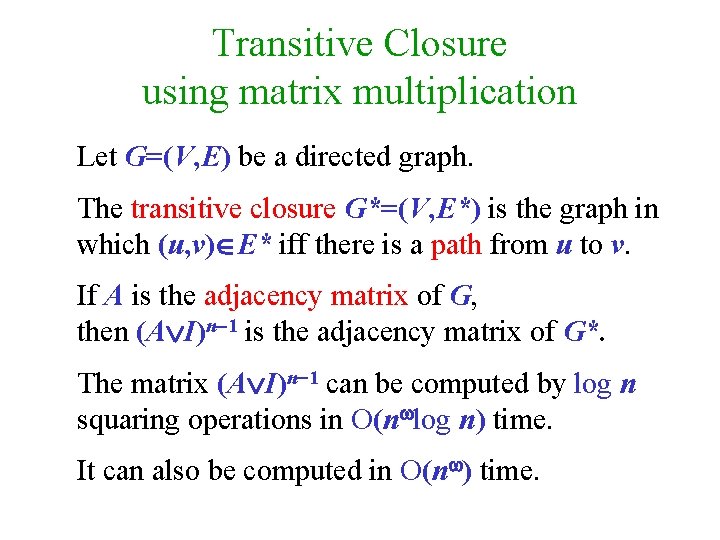 Transitive Closure using matrix multiplication

Let $G=(V,E)$ be a directed graph.

The transitive closure $G^*=(V,E^*)$ is the graph in which $(u,v)\in E^*$ iff there is a path from $u$ to $v$.

If $A$ is the adjacency matrix of $G$, then $(A\vee I)^{n-1}$ is the adjacency matrix of $G^*$.

The matrix $(A\vee I)^{n-1}$ can be computed by $\log n$ squaring operations in $O(n^{\omega}\log n)$ time.

It can also be computed in $O(n^{\omega})$ time.